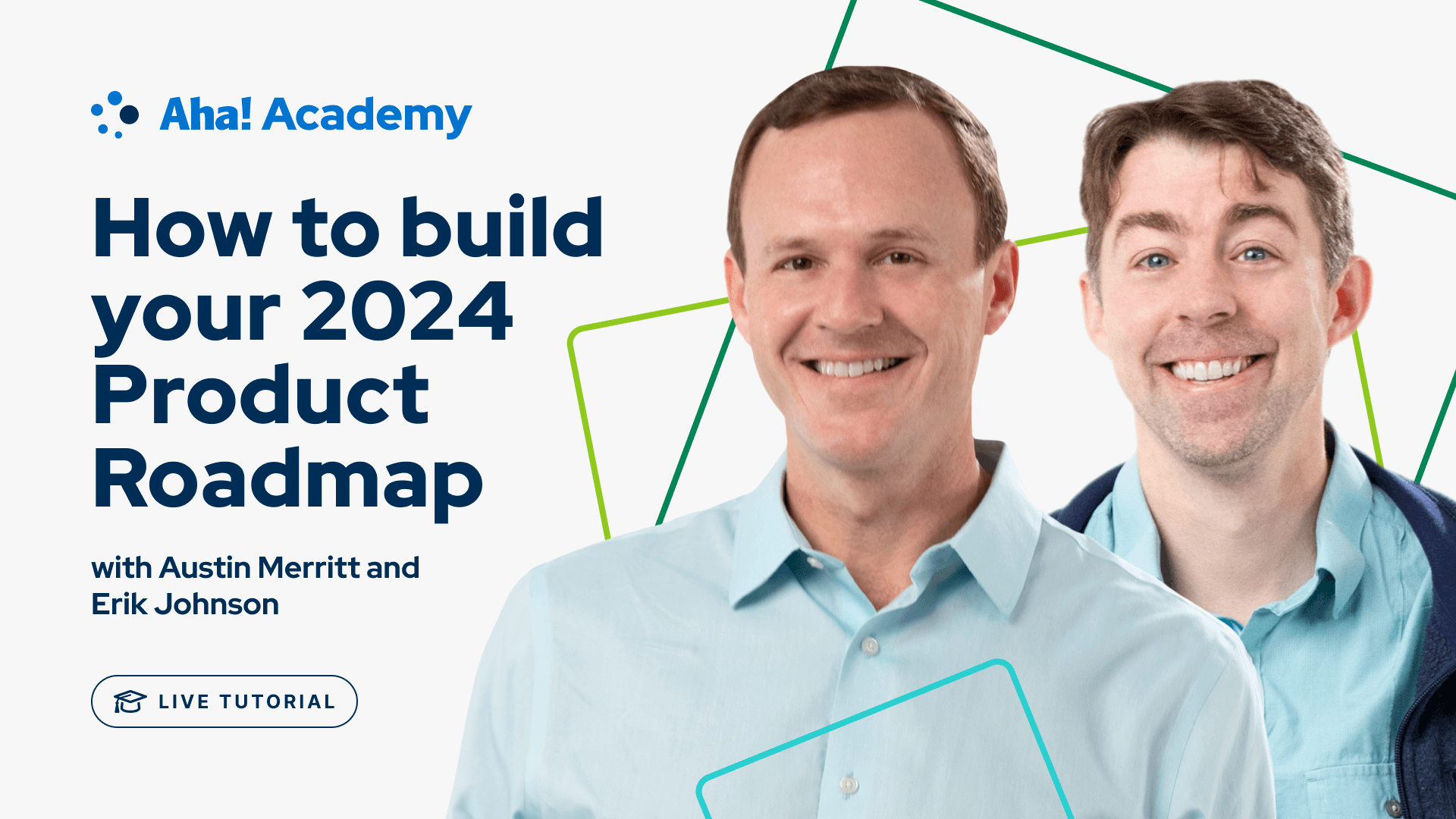 Aha! Academy

How to build your 2024 Product Roadmap

with Austin Merritt and Erik Johnson

LIVE TUTORIAL